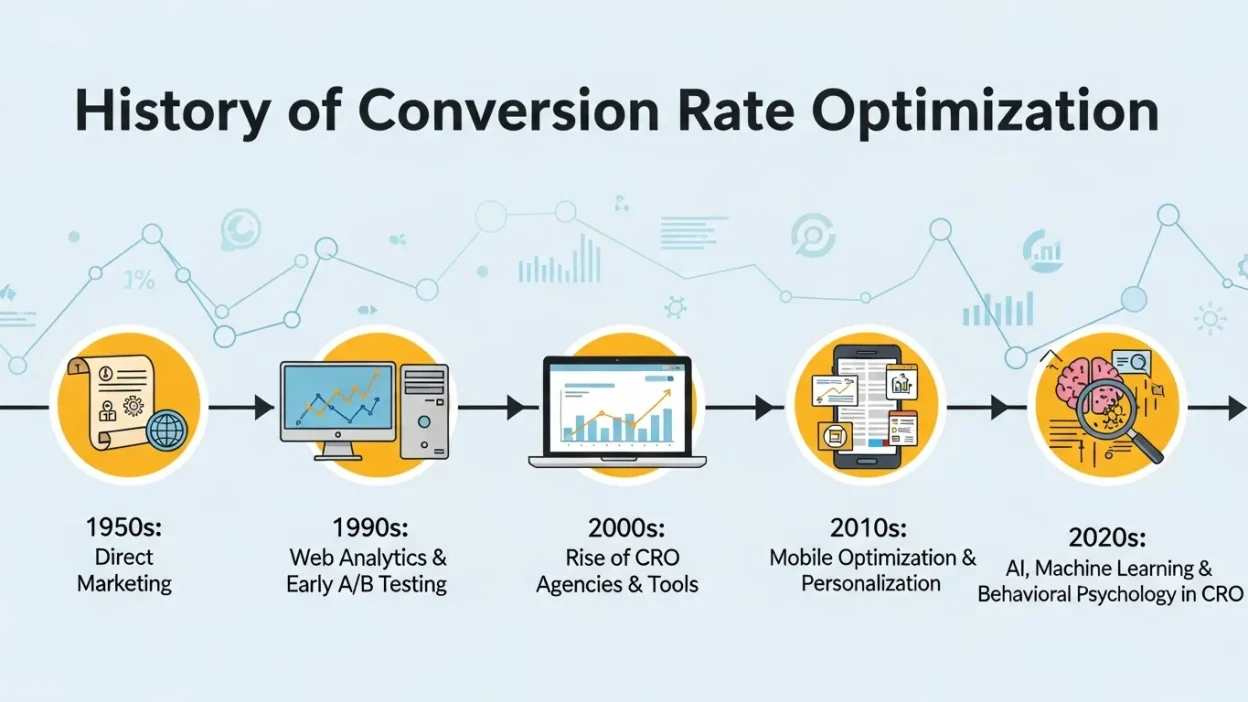 History of Conversion Rate Optimization

1950s:
Direct Marketing

1990s:
Web Analytics & Early A/B Testing

2000s:
Rise of CRO Agencies & Tools

2010s:
Mobile Optimization & Personalization

2020s:
AI, Machine Learning & Behavioral Psychology in CRO